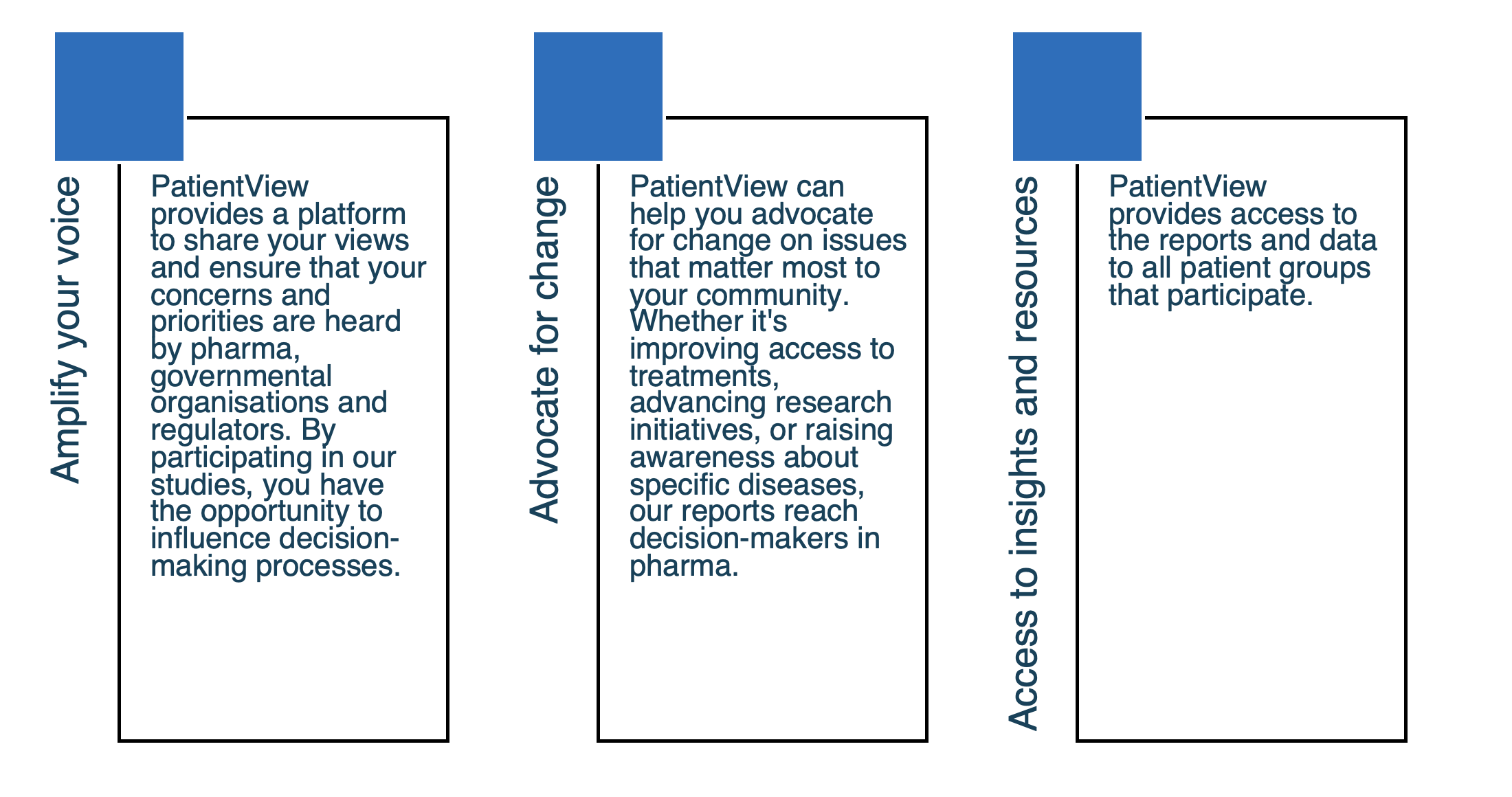 Amplify your voice

PatientView provides a platform to share your views and ensure that your concerns and priorities are heard by pharma, governmental organisations and regulators. By participating in our studies, you have the opportunity to influence decision-making processes.

Advocate for change

PatientView can help you advocate for change on issues that matter most to your community. Whether it's improving access to treatments, advancing research initiatives, or raising awareness about specific diseases, our reports reach decision-makers in pharma.

Access to insights and resources

PatientView provides access to the reports and data to all patient groups that participate.